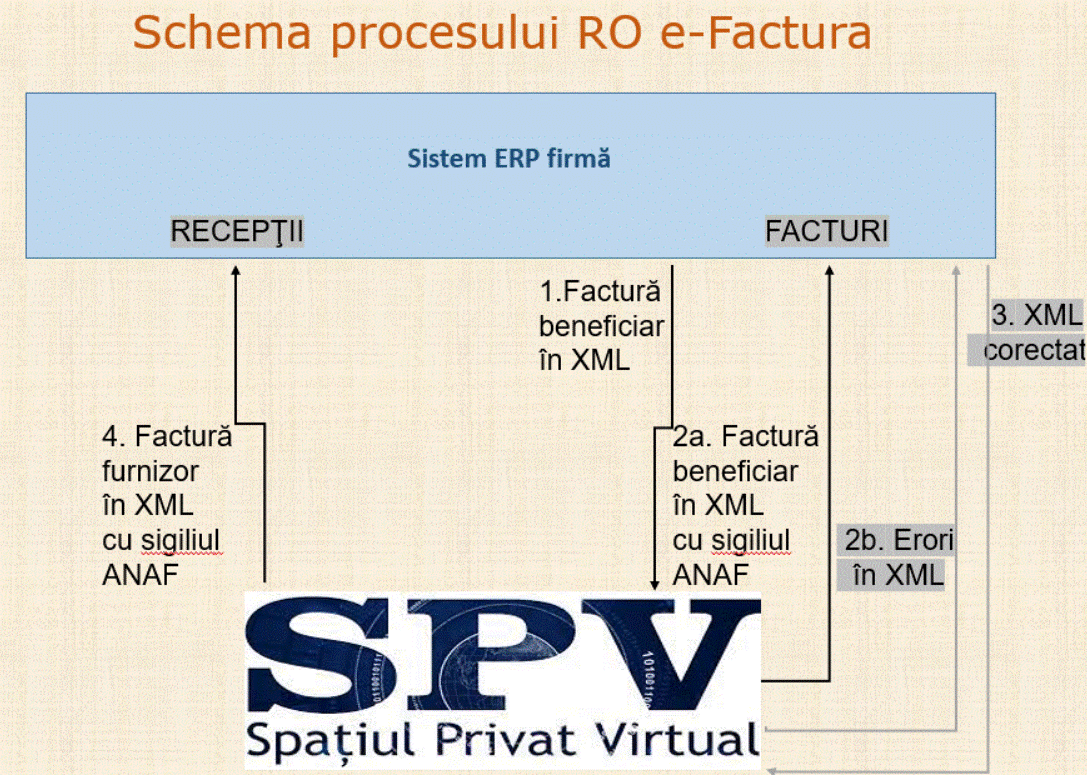 Schema procesului RO e-Factura

Sistem ERP firmă

RECEPŢII

FACTURI

1.Factură beneficiar în XML

3. XML corectat

4. Factură furnizor în XML cu sigiliul ANAF

2a. Factură beneficiar în XML cu sigiliul ANAF

2b. Erori în XML

SPV

Spațiul Privat Virtual